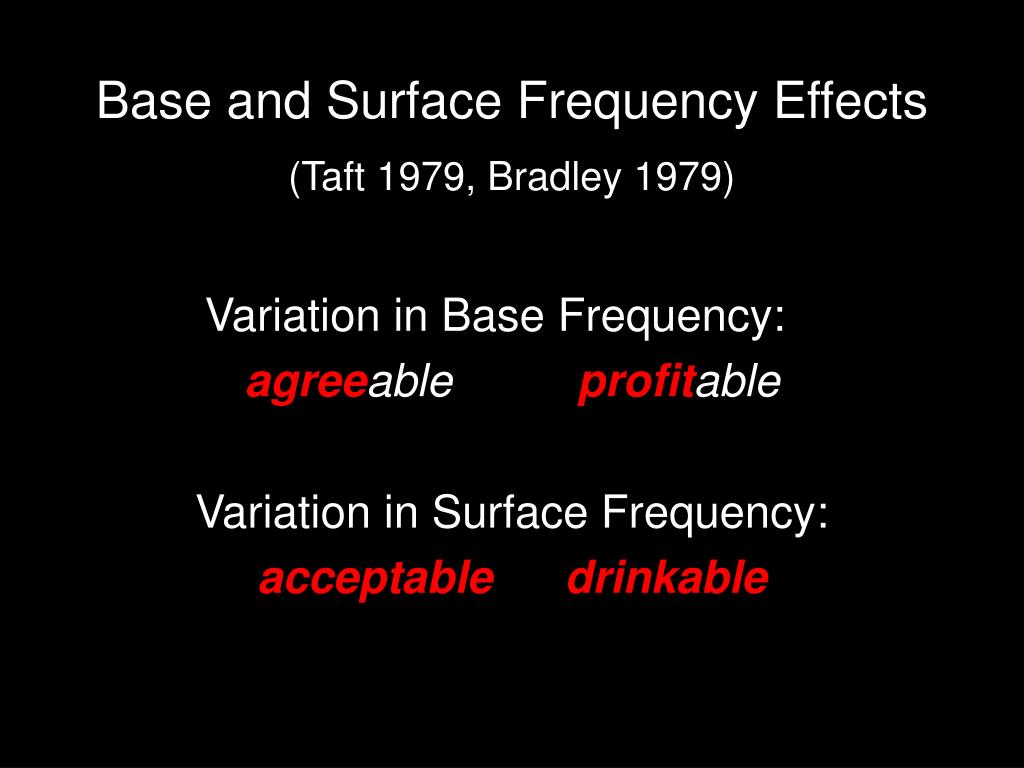 Base and Surface Frequency Effects

(Taft 1979, Bradley 1979)

Variation in Base Frequency:

agreeable profitable

Variation in Surface Frequency:

acceptable drinkable